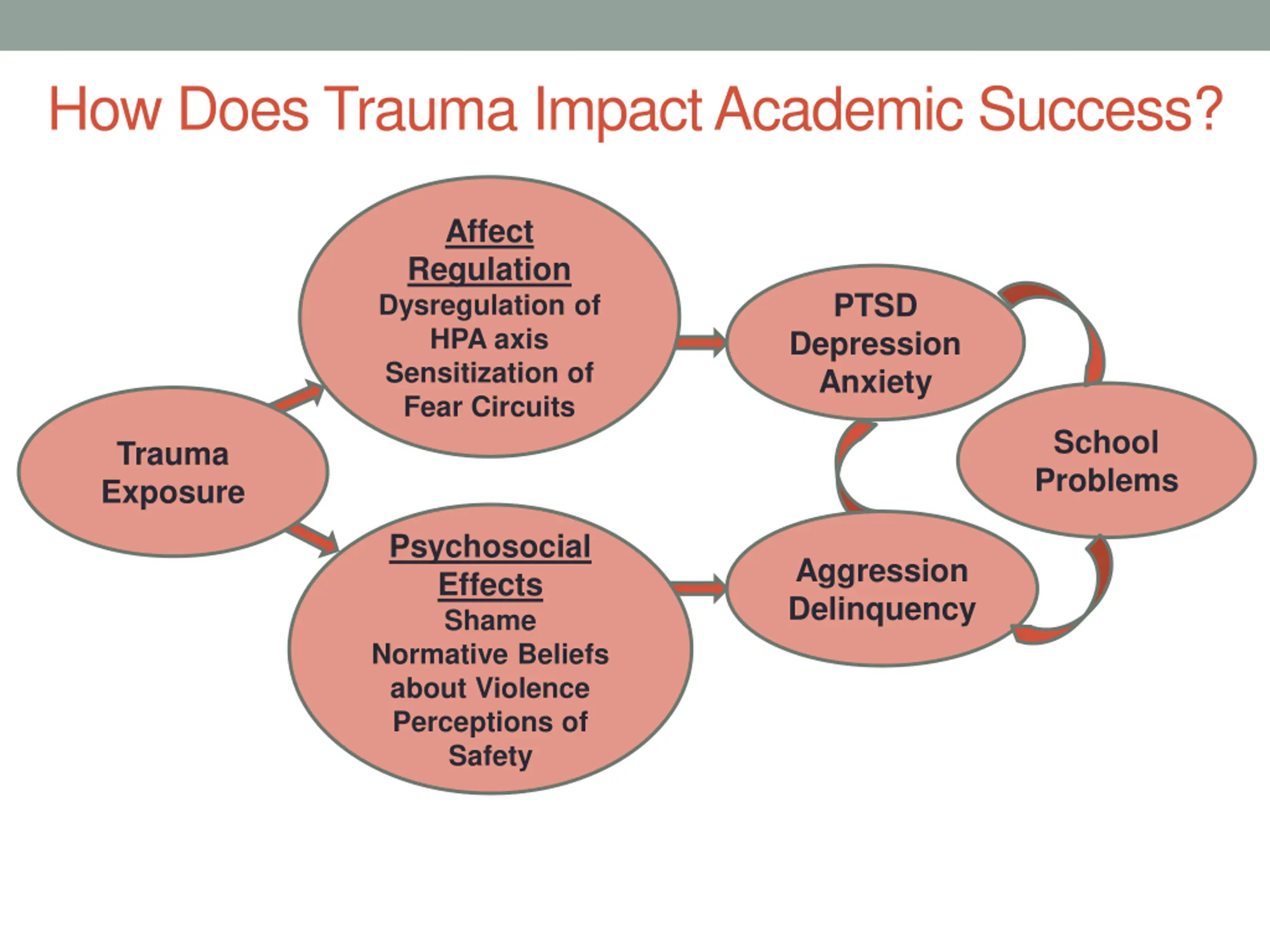 How Does Trauma Impact Academic Success?

Trauma Exposure

Affect Regulation
Dysregulation of HPA axis
Sensitization of Fear Circuits

Psychosocial Effects
Shame
Normative Beliefs about Violence
Perceptions of Safety

PTSD
Depression
Anxiety

Aggression
Delinquency

School Problems